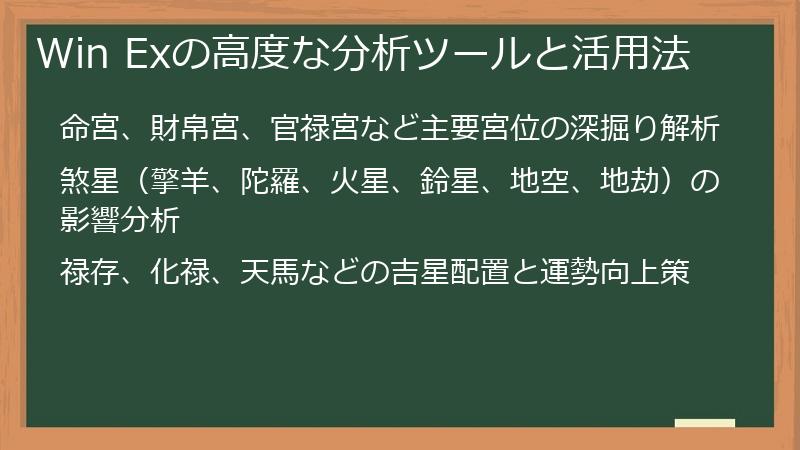 Win Exの高度な分析ツールと活用法

命宮、財帛宮、官禄宮など主要宮位の深掘り解析

煞星（擎羊、陀羅、火星、鈴星、地空、地劫）の影響分析

禄存、化禄、天馬などの吉星配置と運勢向上策